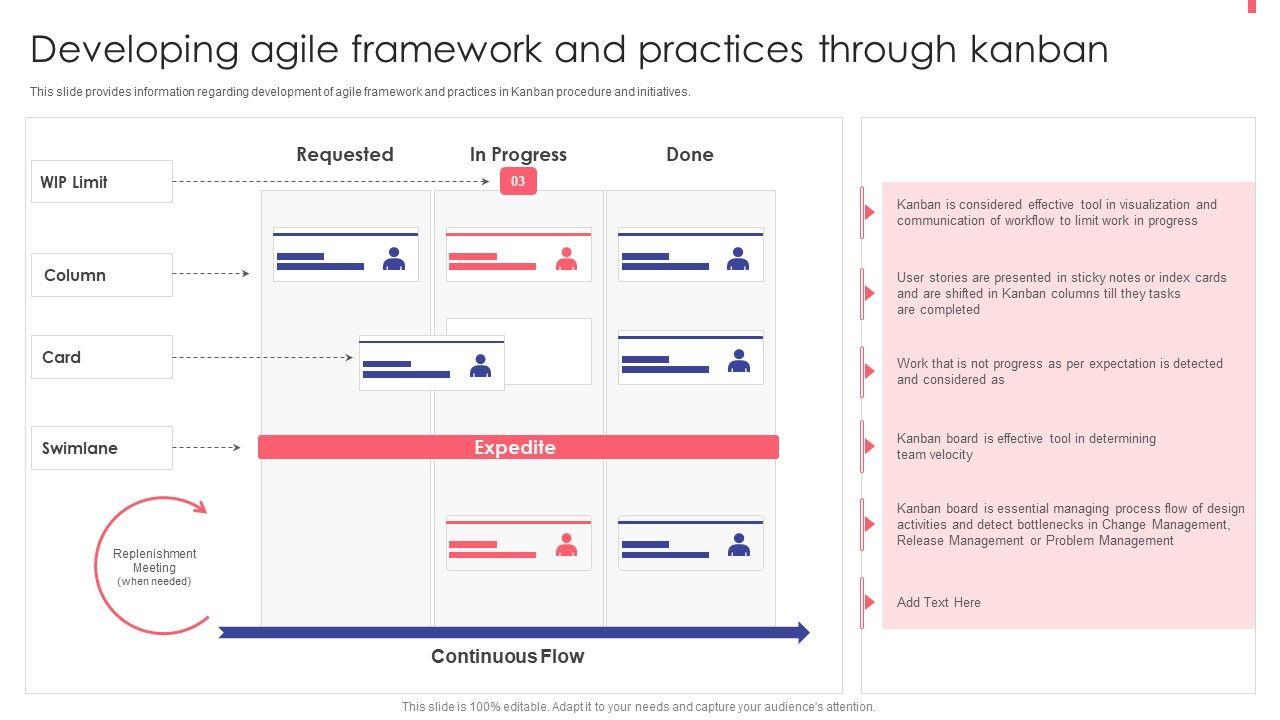 Developing agile framework and practices through kanban

This slide provides information regarding development of agile framework and practices in Kanban procedure and initiatives.

Requested
In Progress
Done

WIP Limit
03

Column

Card

Swimlane

Expedite

Replenishment Meeting (when needed)

Continuous Flow

Kanban is considered effective tool in visualization and communication of workflow to limit work in progress

User stories are presented in sticky notes or index cards and are shifted in Kanban columns till they tasks are completed

Work that is not progress as per expectation is detected and considered as

Kanban board is effective tool in determining team velocity

Kanban board is essential managing process flow of design activities and detect bottlenecks in Change Management, Release Management or Problem Management

Add Text Here

This slide is 100% editable. Adapt it to your needs and capture your audience's attention.